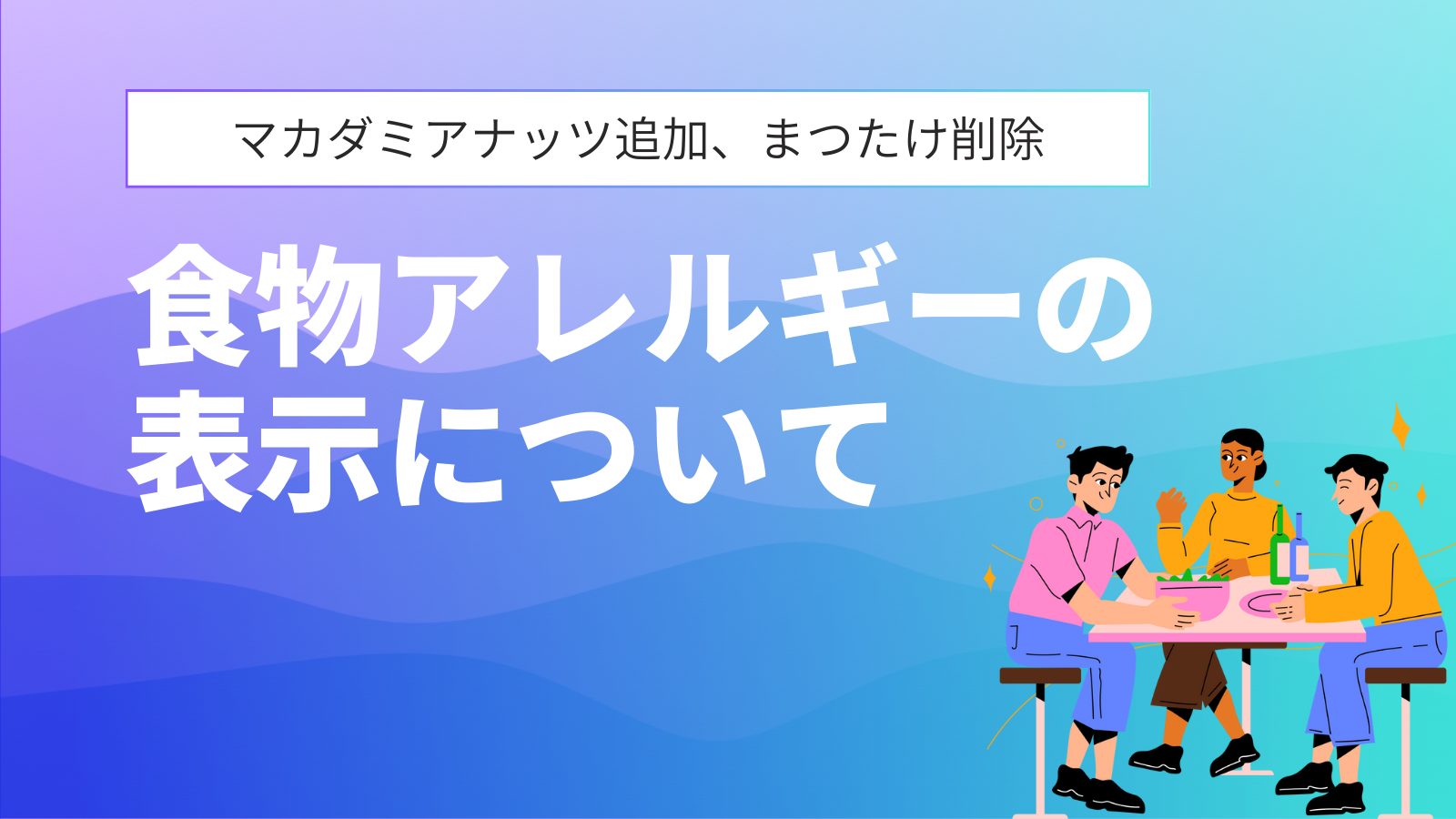 マカダミアナッツ追加、まつたけ削除

食物アレルギーの表示について